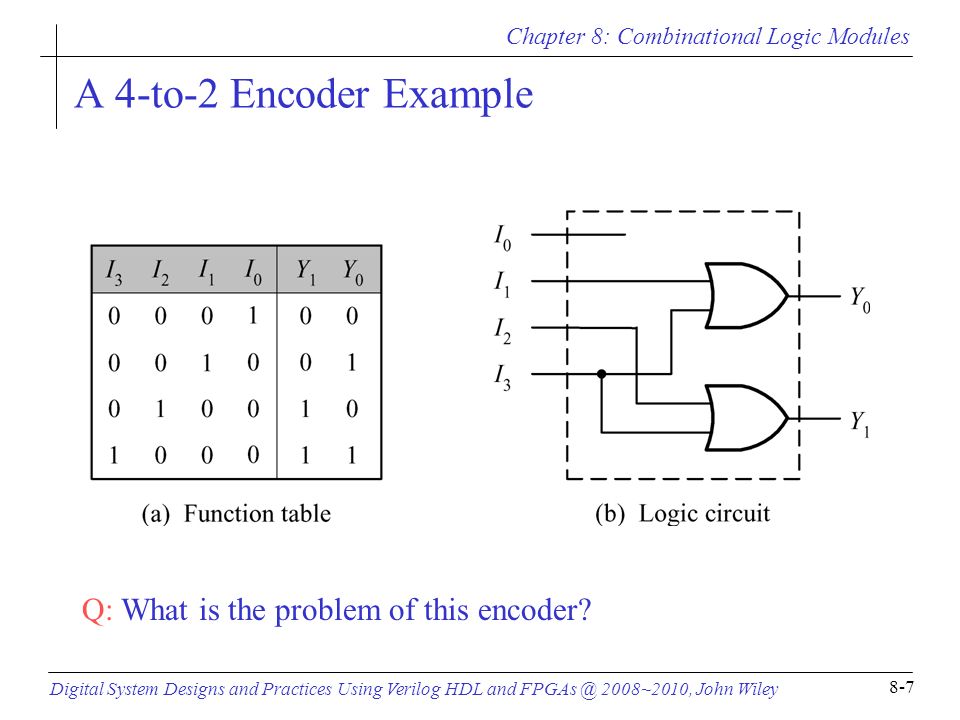 Chapter 8: Combinational Logic Modules

A 4-to-2 Encoder Example

| $I_3$ | $I_2$ | $I_1$ | $I_0$ | $Y_1$ | $Y_0$ |
|---|---|---|---|---|---|
| 0 | 0 | 0 | 1 | 0 | 0 |
| 0 | 0 | 1 | 0 | 0 | 1 |
| 0 | 1 | 0 | 0 | 1 | 0 |
| 1 | 0 | 0 | 0 | 1 | 1 |

(a) Function table

$I_0$
$I_1$
$I_2$
$I_3$
$Y_0$
$Y_1$

(b) Logic circuit

Q: What is the problem of this encoder?

Digital System Designs and Practices Using Verilog HDL and FPGAs @ 2008~2010, John Wiley

8-7